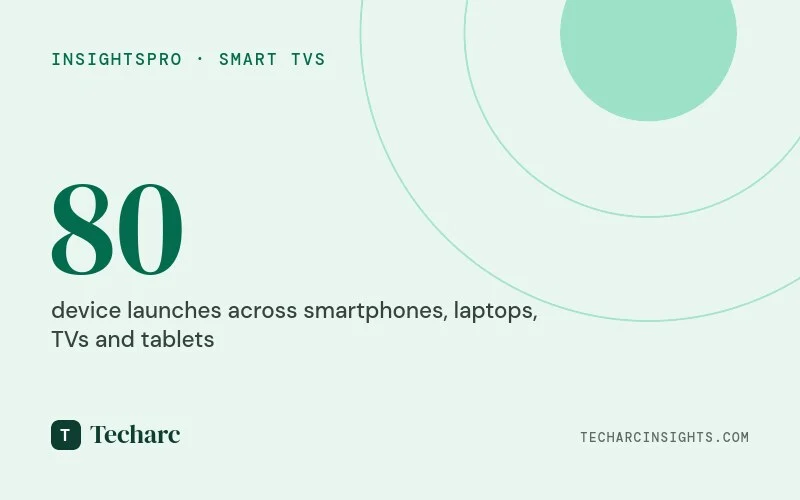 INSIGHTSPRO · SMART TVS

80

device launches across smartphones, laptops, TVs and tablets

T Techarc

TECHARCINSIGHTS.COM